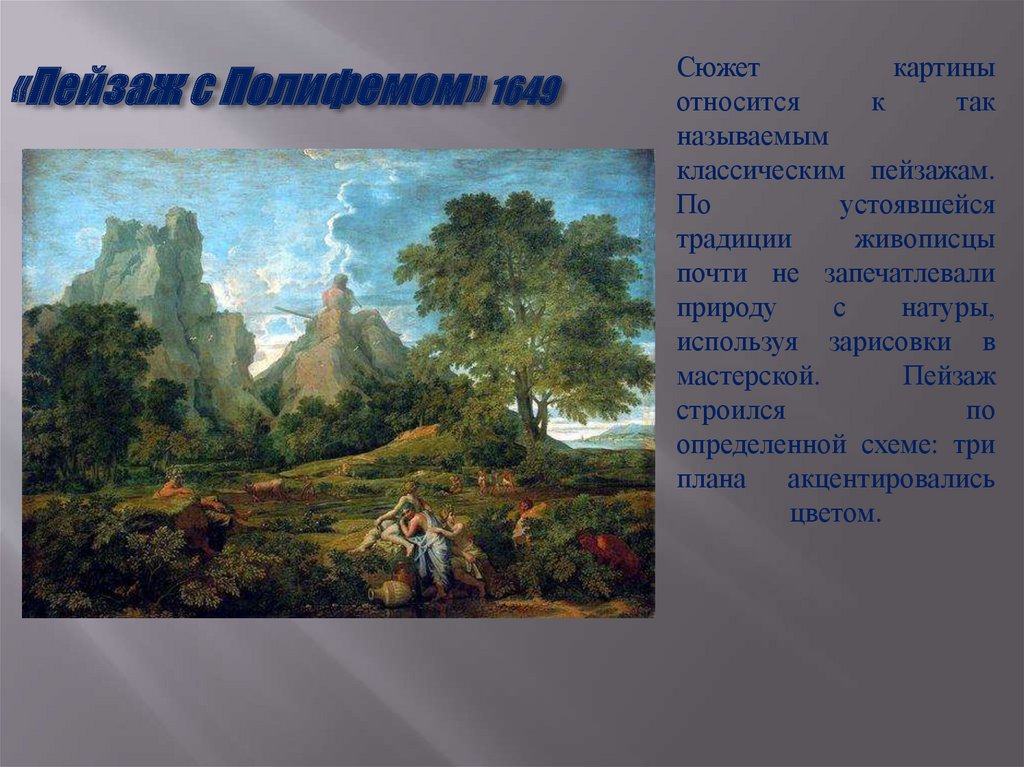 «Пейзаж с Полифемом» 1649

Сюжет картины относится к так называемым классическим пейзажам. По устоявшейся традиции живописцы почти не запечатлевали природу с натуры, используя зарисовки в мастерской. Пейзаж строился по определенной схеме: три плана акцентировались цветом.